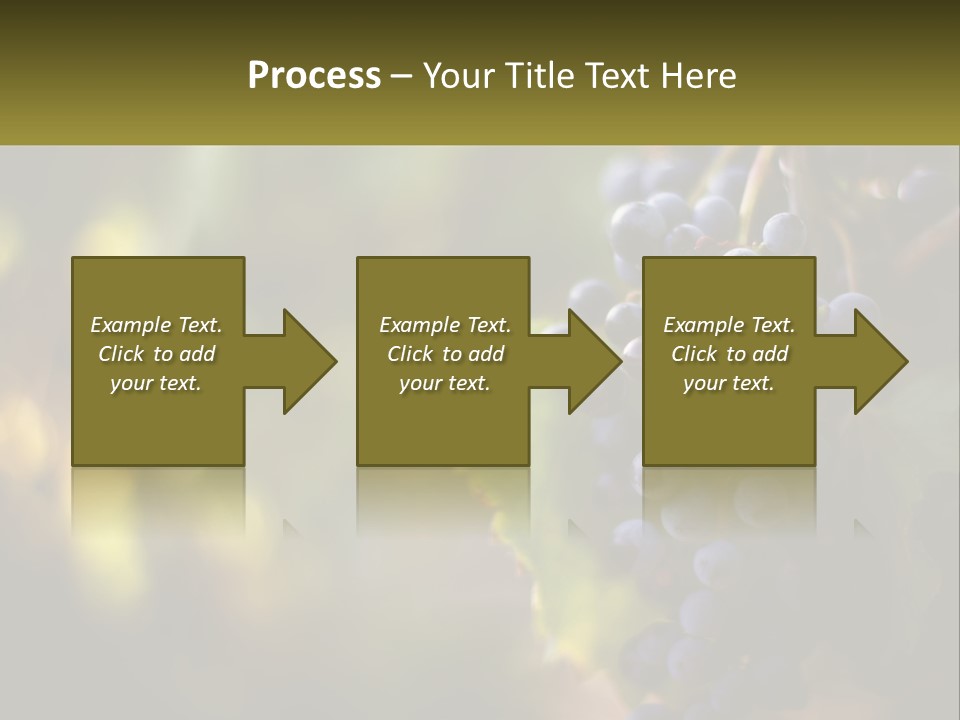 Process – Your Title Text Here

Example Text. Click to add your text.

Example Text. Click to add your text.

Example Text. Click to add your text.